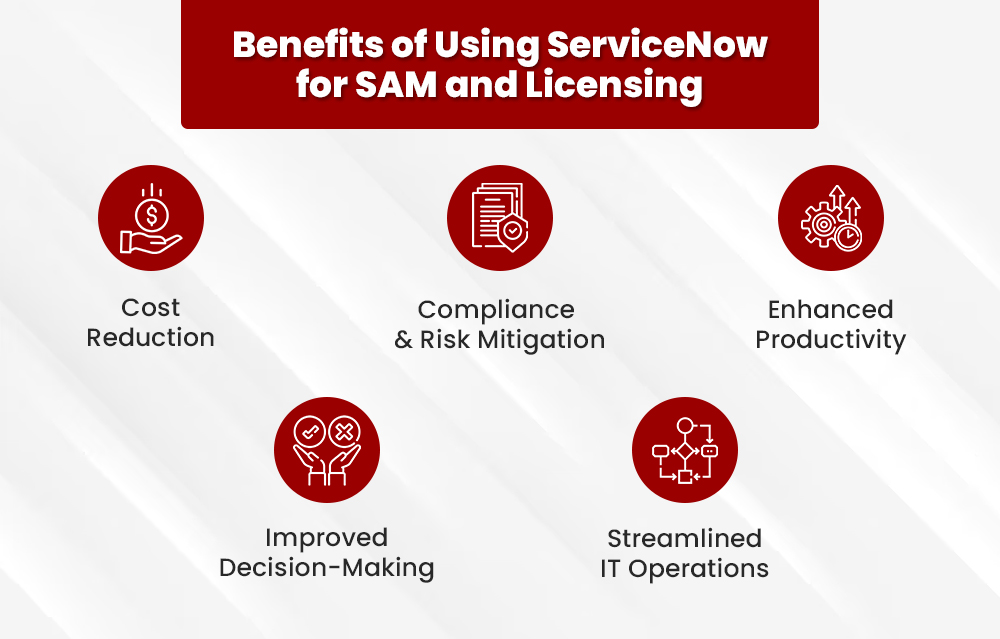 Benefits of Using ServiceNow for SAM and Licensing

Cost Reduction

Compliance & Risk Mitigation

Enhanced Productivity

Improved Decision-Making

Streamlined IT Operations